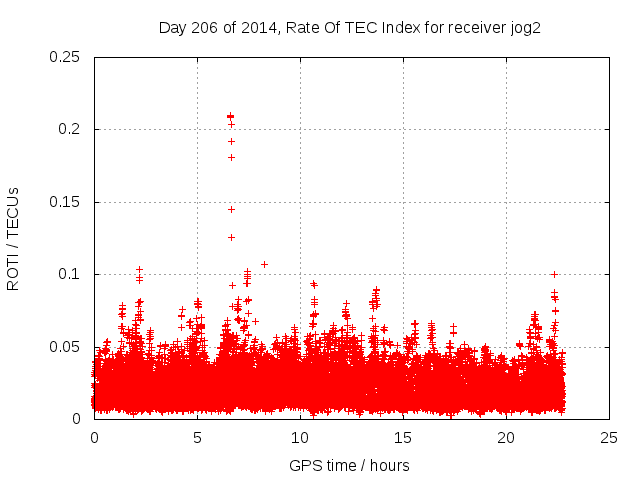 Day 206 of 2014, Rate Of TEC Index for receiver jog2

ROTI / TECUs

0.25
0.2
0.15
0.1
0.05
0

0
5
10
15
20
25

GPS time / hours